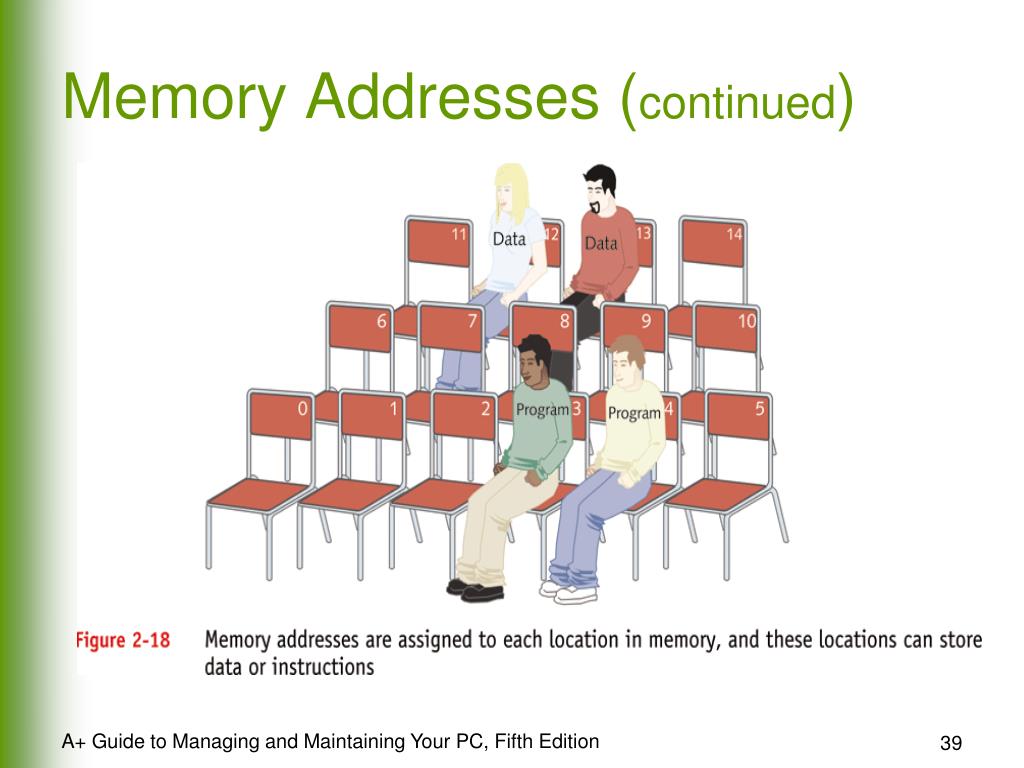 Memory Addresses (continued)

11 Data 12 Data 13 14

6 7 8 9 10

0 1 2 Program 3 Program 4 5

Figure 2-18 Memory addresses are assigned to each location in memory, and these locations can store data or instructions

A+ Guide to Managing and Maintaining Your PC, Fifth Edition

39